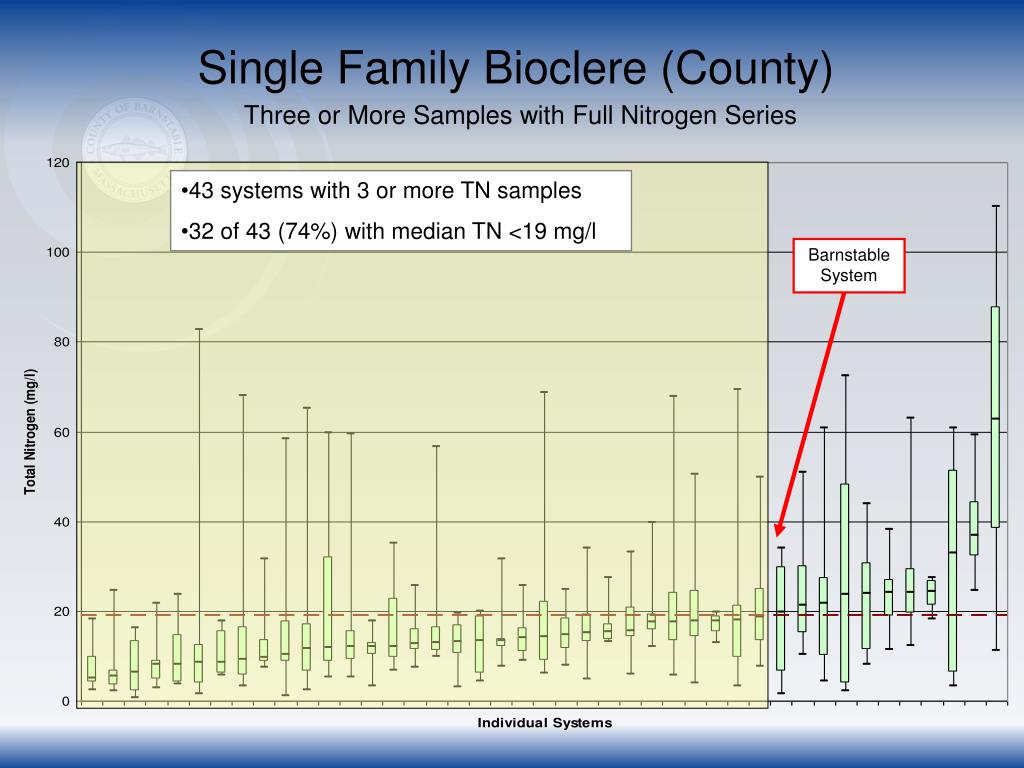 Single Family Bioclere (County)

Three or More Samples with Full Nitrogen Series

COUNTY OF BARNSTABLE MASSACHUSETTS

•43 systems with 3 or more TN samples

•32 of 43 (74%) with median TN <19 mg/l

Barnstable System

Total Nitrogen (mg/l)

120

100

80

60

40

20

0

Individual Systems